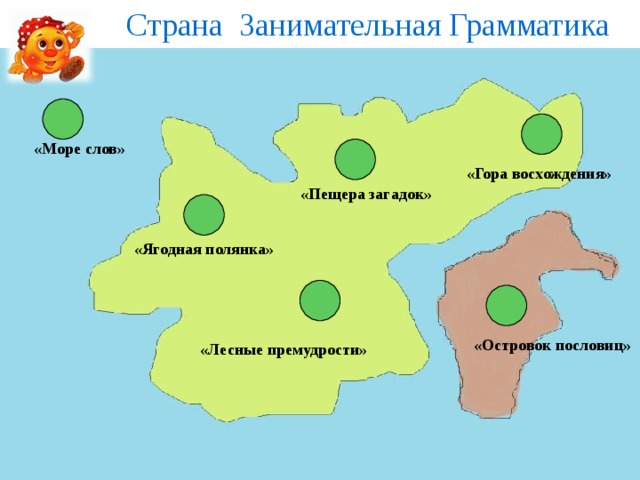 Страна Занимательная Грамматика

«Море слов»

«Гора восхождения»

«Пещера загадок»

«Ягодная полянка»

«Лесные премудрости»

«Островок пословиц»